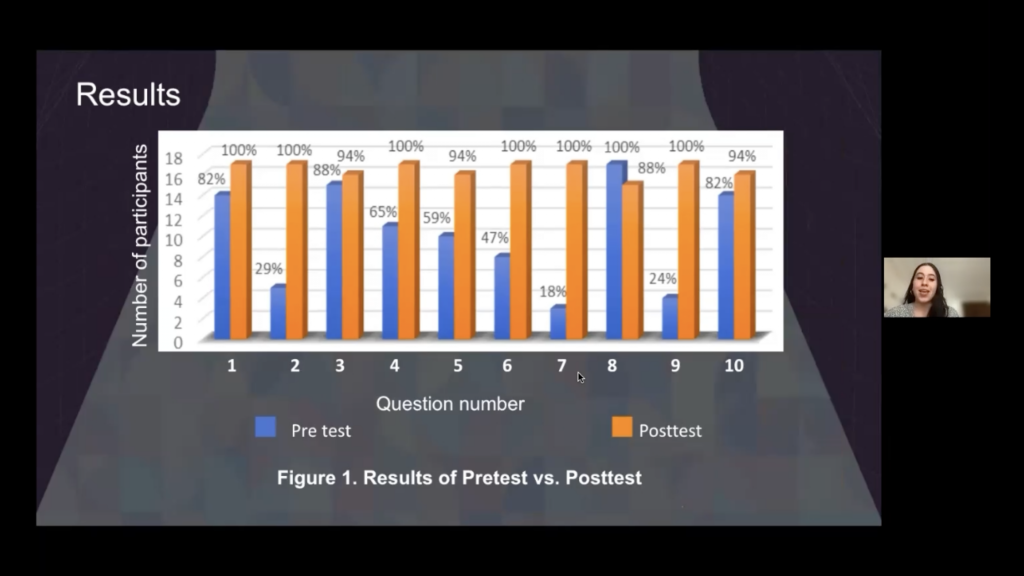 Results

Number of participants

18
16
14
12
10
8
6
4
2
0

82% 100%
29% 100%
88% 94%
65% 100%
59% 94%
47% 100%
18% 100%
100% 88%
24% 100%
82% 94%

1 2 3 4 5 6 7 8 9 10

Question number

Pre test

Posttest

Figure 1. Results of Pretest vs. Posttest